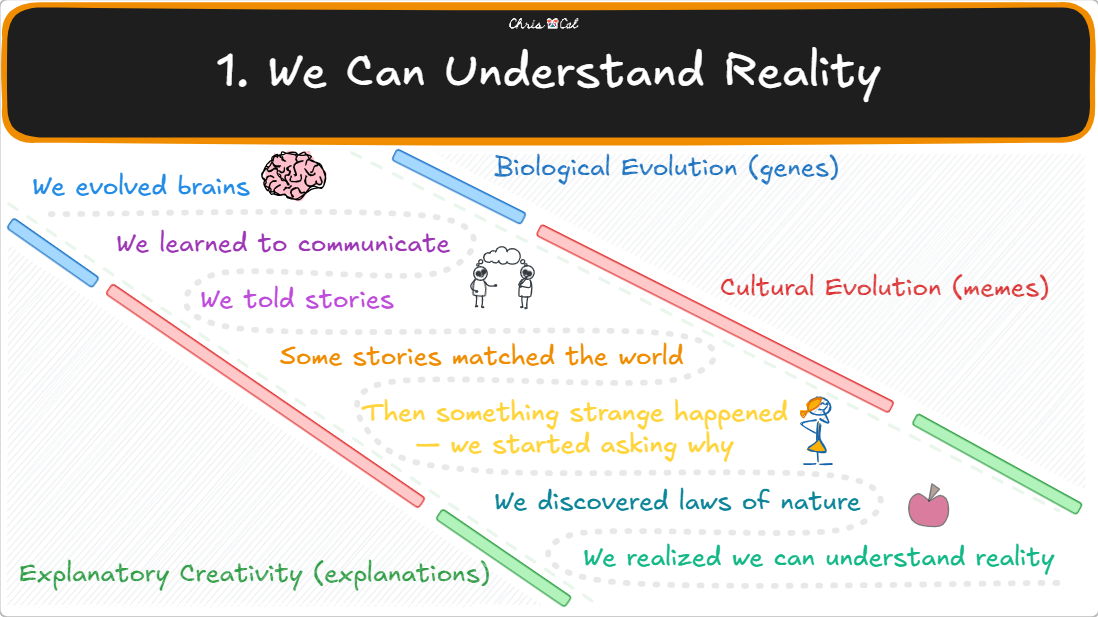 Chris Col

1. We Can Understand Reality

We evolved brains

Biological Evolution (genes)

We learned to communicate

We told stories

Cultural Evolution (memes)

Some stories matched the world

Then something strange happened — we started asking why

We discovered laws of nature

We realized we can understand reality

Explanatory Creativity (explanations)